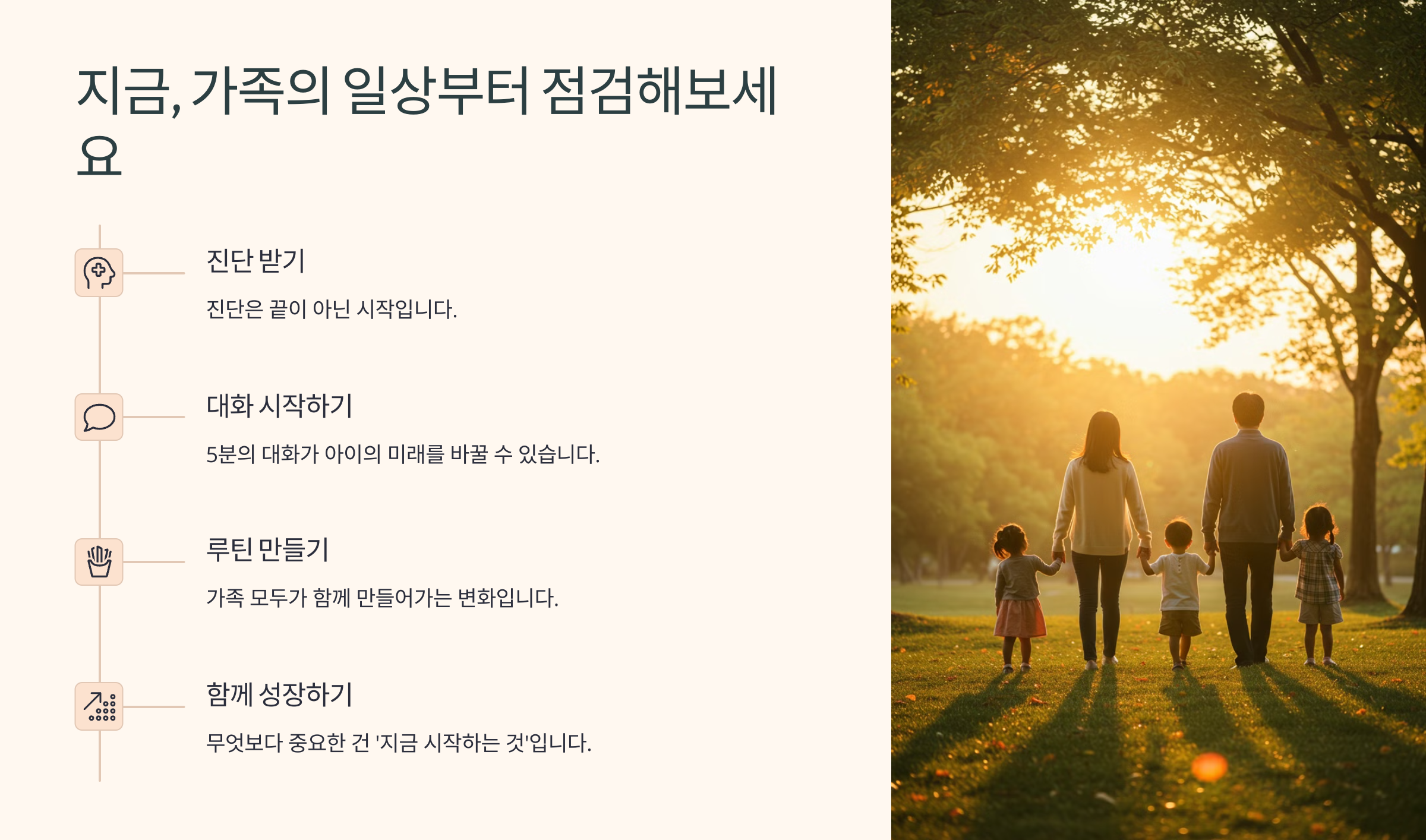 지금, 가족의 일상부터 점검해보세요

진단 받기

진단은 끝이 아닌 시작입니다.

대화 시작하기

5분의 대화가 아이의 미래를 바꿀 수 있습니다.

루틴 만들기

가족 모두가 함께 만들어가는 변화입니다.

함께 성장하기

무엇보다 중요한 건 '지금 시작하는 것'입니다.